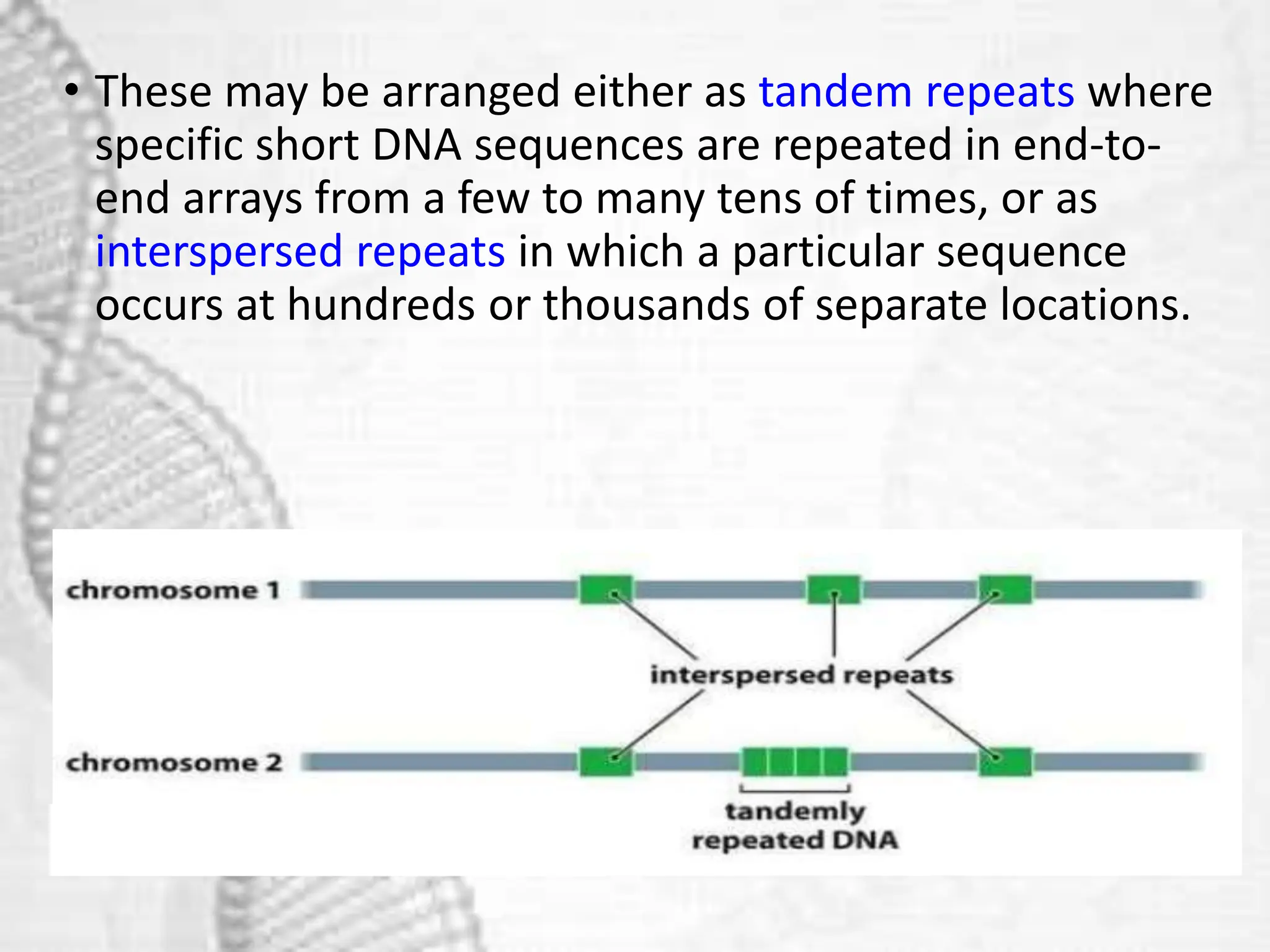 • These may be arranged either as tandem repeats where specific short DNA sequences are repeated in end-to-end arrays from a few to many tens of times, or as interspersed repeats in which a particular sequence occurs at hundreds or thousands of separate locations.

chromosome 1

interspersed repeats

chromosome 2

tandemly repeated DNA